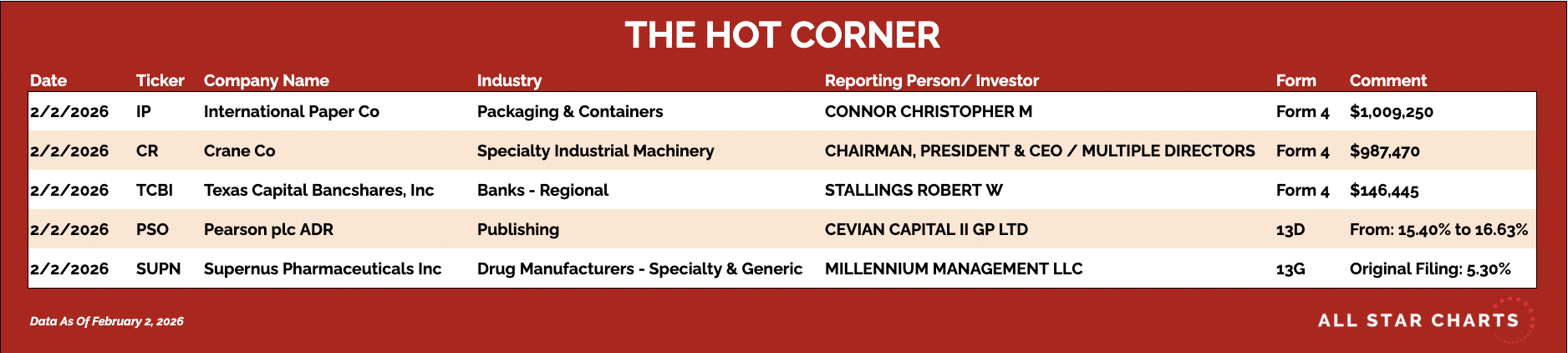 THE HOT CORNER

| Date | Ticker | Company Name | Industry | Reporting Person/ Investor | Form | Comment |
|---|---|---|---|---|---|---|
| 2/2/2026 | IP | International Paper Co | Packaging & Containers | CONNOR CHRISTOPHER M | Form 4 | \$1,009,250 |
| 2/2/2026 | CR | Crane Co | Specialty Industrial Machinery | CHAIRMAN, PRESIDENT & CEO / MULTIPLE DIRECTORS | Form 4 | \$987,470 |
| 2/2/2026 | TCBI | Texas Capital Bancshares, Inc | Banks - Regional | STALLINGS ROBERT W | Form 4 | \$146,445 |
| 2/2/2026 | PSO | Pearson plc ADR | Publishing | CEVIAN CAPITAL II GP LTD | 13D | From: 15.40% to 16.63% |
| 2/2/2026 | SUPN | Supernus Pharmaceuticals Inc | Drug Manufacturers - Specialty & Generic | MILLENNIUM MANAGEMENT LLC | 13G | Original Filing: 5.30% |

Data As Of February 2, 2026

ALL STAR CHARTS